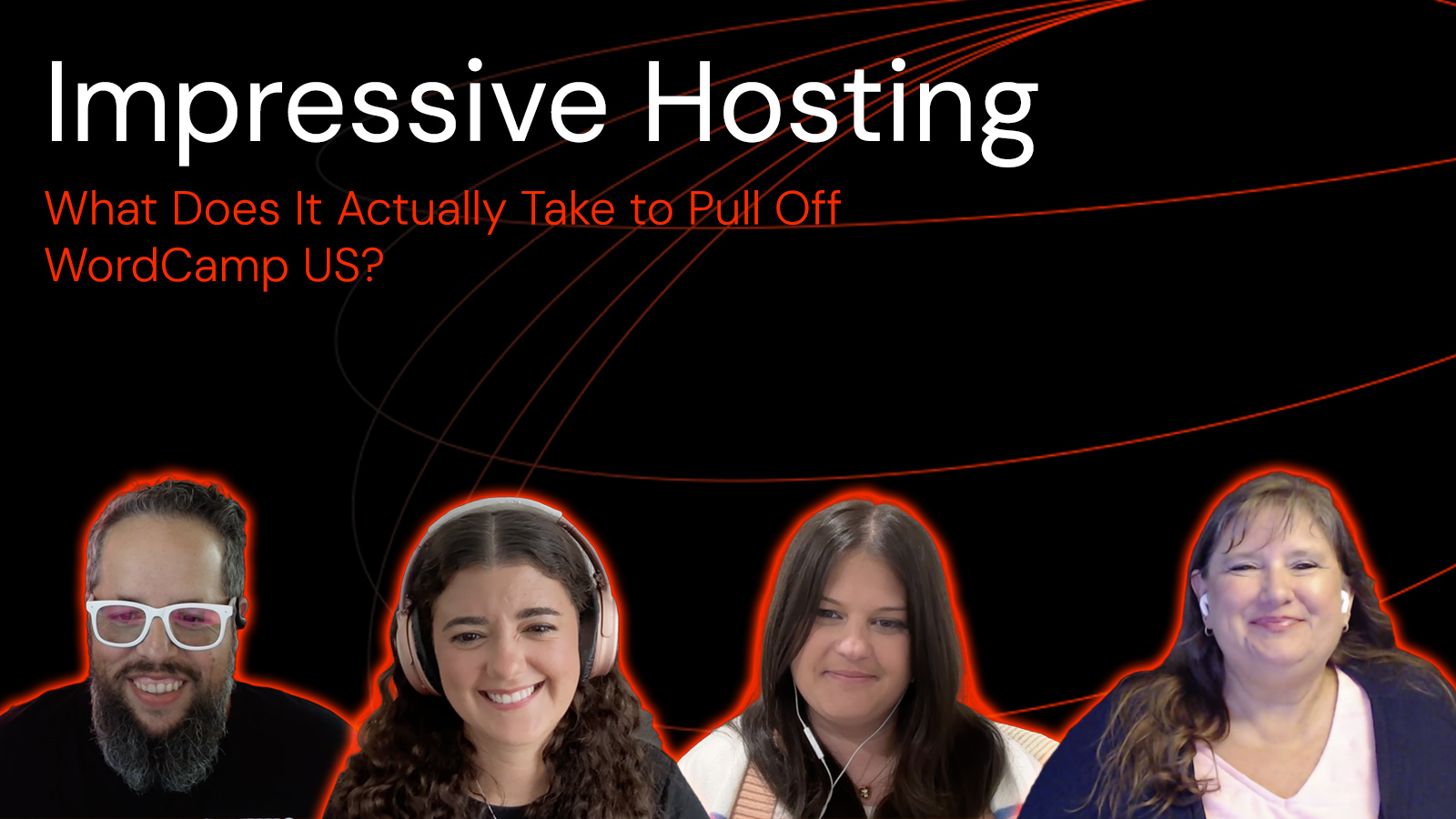 Impressive Hosting

What Does It Actually Take to Pull Off WordCamp US?